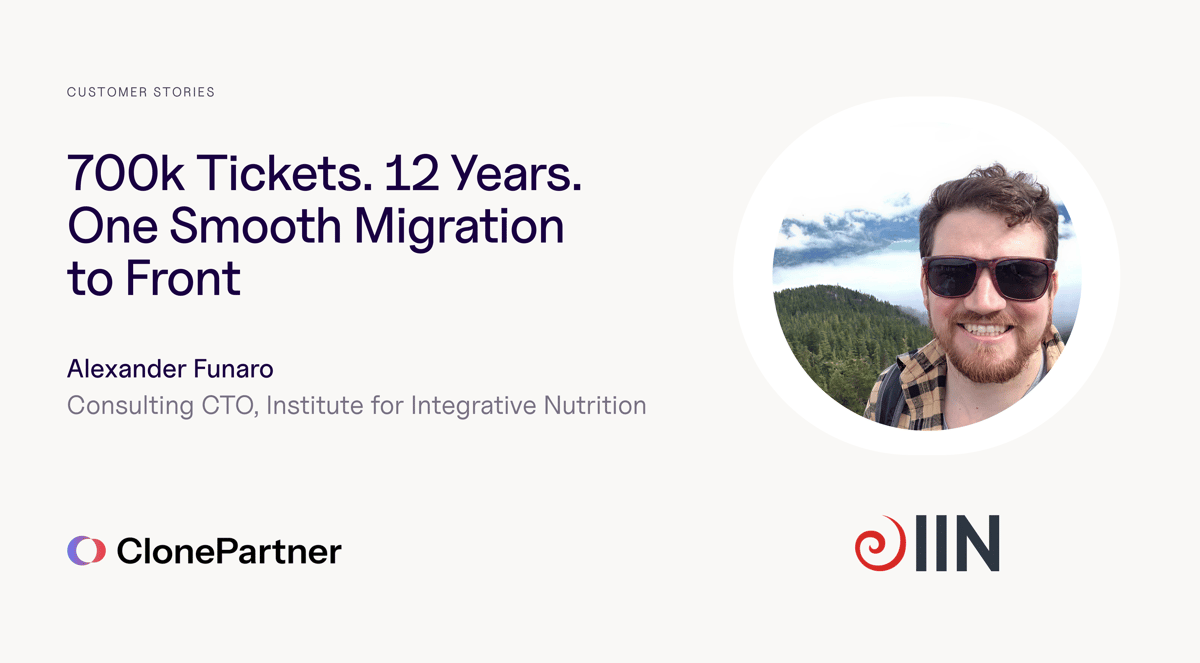 CUSTOMER STORIES

700k Tickets. 12 Years. One Smooth Migration to Front

Alexander Funaro
Consulting CTO, Institute for Integrative Nutrition

ClonePartner

IIN